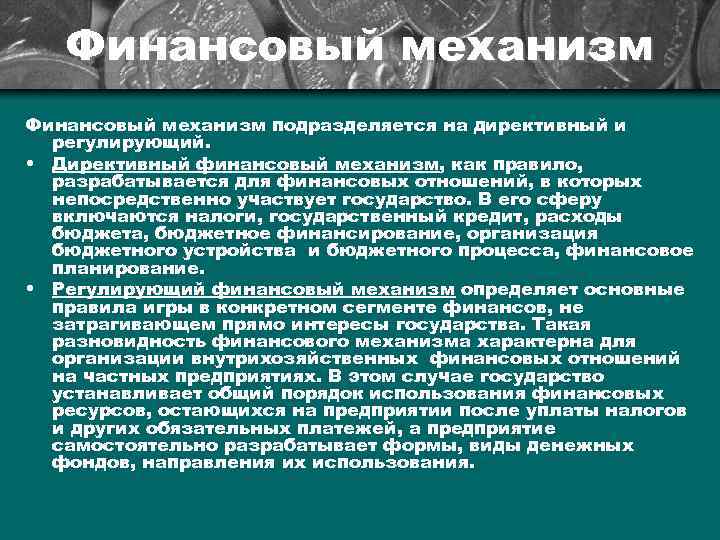 Финансовый механизм

Финансовый механизм подразделяется на директивный и регулирующий.

• Директивный финансовый механизм, как правило, разрабатывается для финансовых отношений, в которых непосредственно участвует государство. В его сферу включаются налоги, государственный кредит, расходы бюджета, бюджетное финансирование, организация бюджетного устройства и бюджетного процесса, финансовое планирование.

• Регулирующий финансовый механизм определяет основные правила игры в конкретном сегменте финансов, не затрагивающем прямо интересы государства. Такая разновидность финансового механизма характерна для организации внутрихозяйственных финансовых отношений на частных предприятиях. В этом случае государство устанавливает общий порядок использования финансовых ресурсов, остающихся на предприятии после уплаты налогов и других обязательных платежей, а предприятие самостоятельно разрабатывает формы, виды денежных фондов, направления их использования.